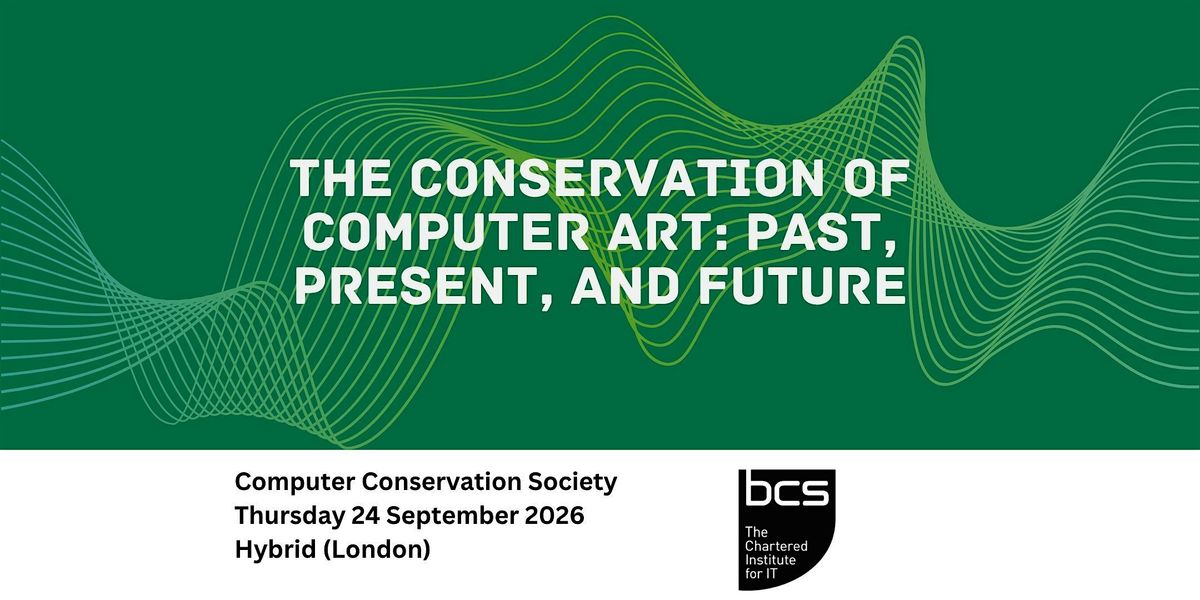 THE CONSERVATION OF COMPUTER ART: PAST, PRESENT, AND FUTURE

Computer Conservation Society
Thursday 24 September 2026
Hybrid (London)

bcs
The Chartered Institute for IT